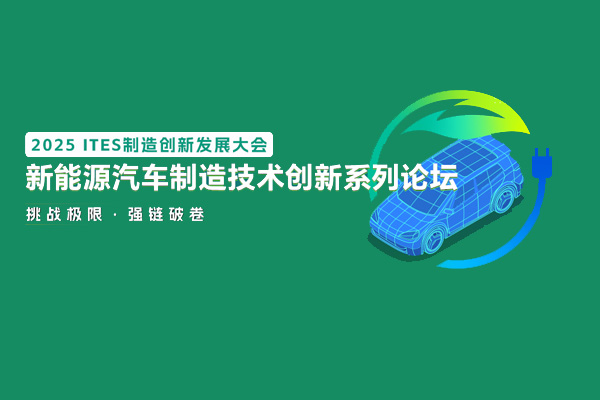 2025 ITES制造创新发展大会

新能源汽车制造技术创新系列论坛

挑战极限 · 强链破卷